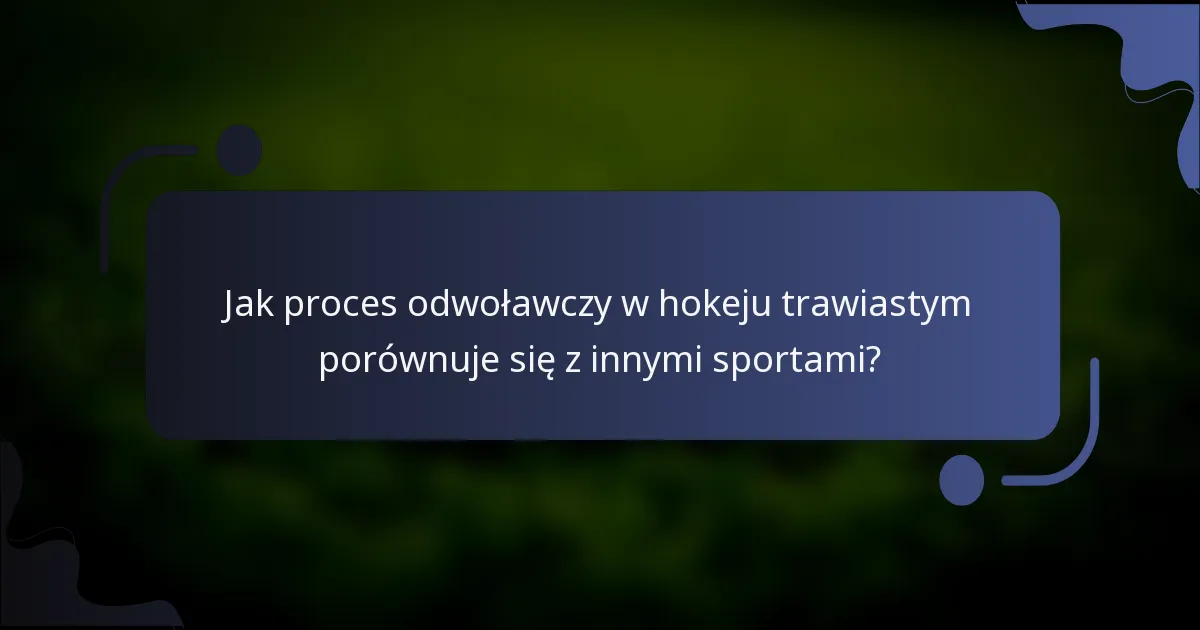 Jak proces odwoławczy w hokeju trawiastym porównuje się z innymi sportami?